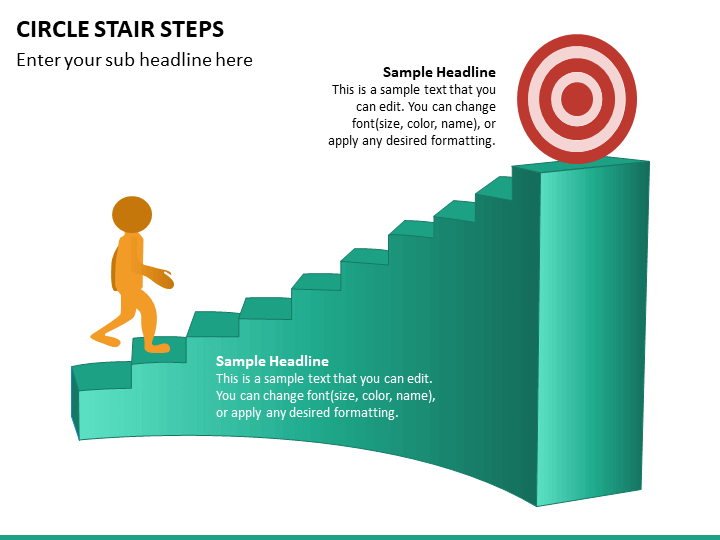 CIRCLE STAIR STEPS
Enter your sub headline here

Sample Headline
This is a sample text that you can edit. You can change font(size, color, name), or apply any desired formatting.

Sample Headline
This is a sample text that you can edit. You can change font(size, color, name), or apply any desired formatting.